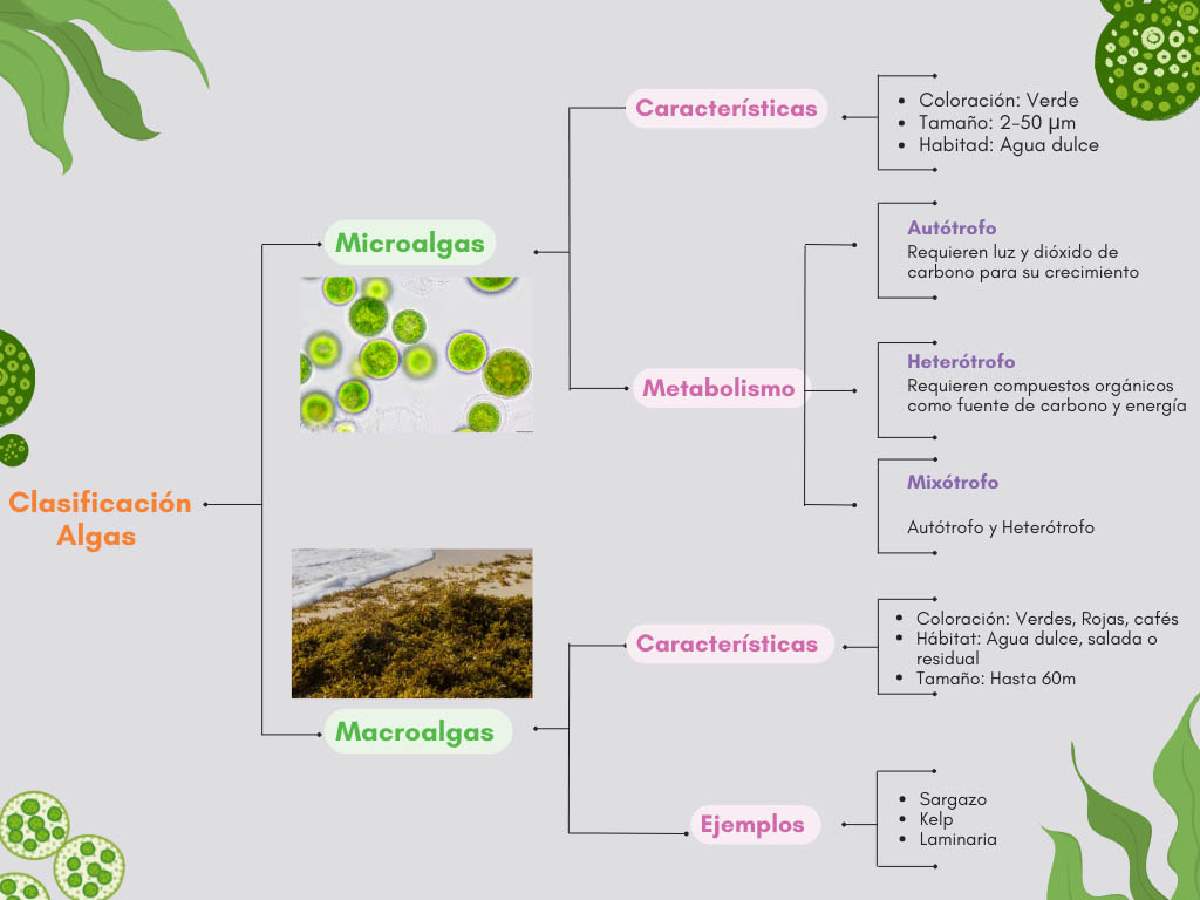 Clasificación Algas

Microalgas

Características

- Coloración: Verde
- Tamaño: 2-50 µm
- Habitad: Agua dulce

Metabolismo

Autótrofo
Requieren luz y dióxido de carbono para su crecimiento

Heterótrofo
Requieren compuestos orgánicos como fuente de carbono y energía

Mixótrofo
Autótrofo y Heterótrofo

Macroalgas

Características

- Coloración: Verdes, Rojas, cafés
- Hábitat: Agua dulce, salada o residual
- Tamaño: Hasta 60m

Ejemplos

- Sargazo
- Kelp
- Laminaria